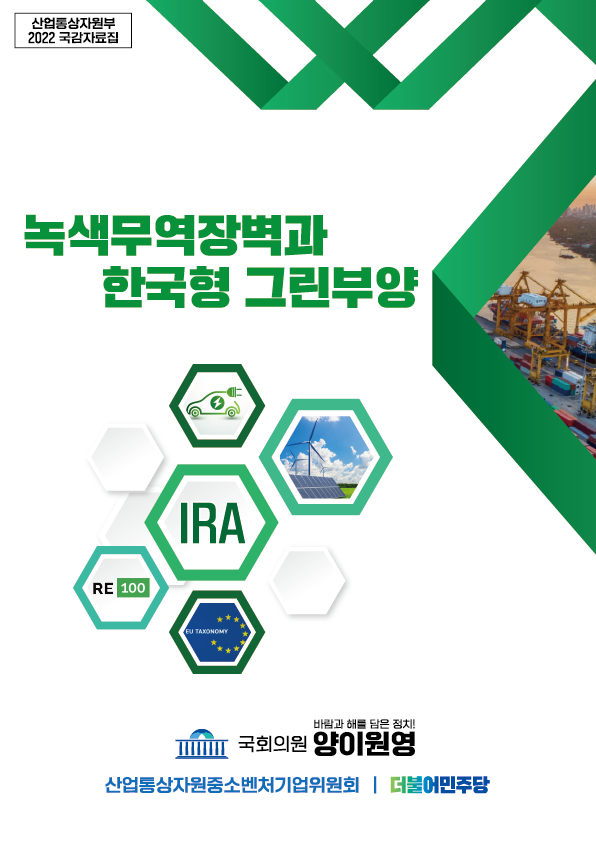 산업통상자원부
2022 국감자료집

녹색무역장벽과
한국형 그린부양

IRA

RE 100

EU TAXONOMY

바람과 해를 담은 정치!
국회의원 양이원영

산업통상자원중소벤처기업위원회 | 더불어민주당